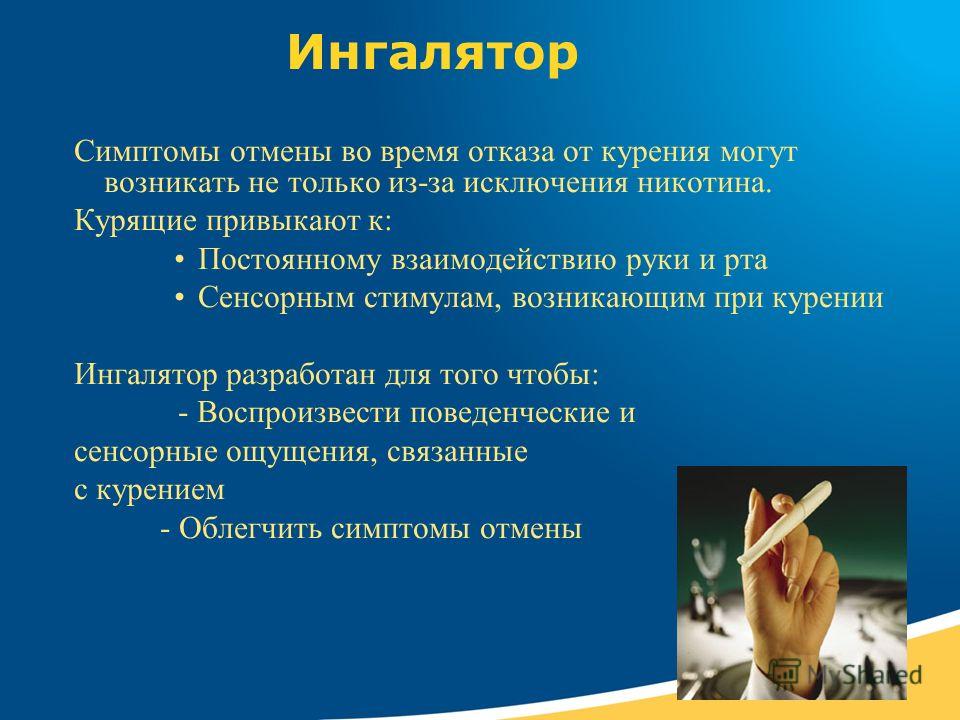 Ингалятор

Симптомы отмены во время отказа от курения могут возникать не только из-за исключения никотина.

Курящие привыкают к:

• Постоянному взаимодействию руки и рта

• Сенсорным стимулам, возникающим при курении

Ингалятор разработан для того чтобы:

- Воспроизвести поведенческие и сенсорные ощущения, связанные с курением

- Облегчить симптомы отмены

MyShared